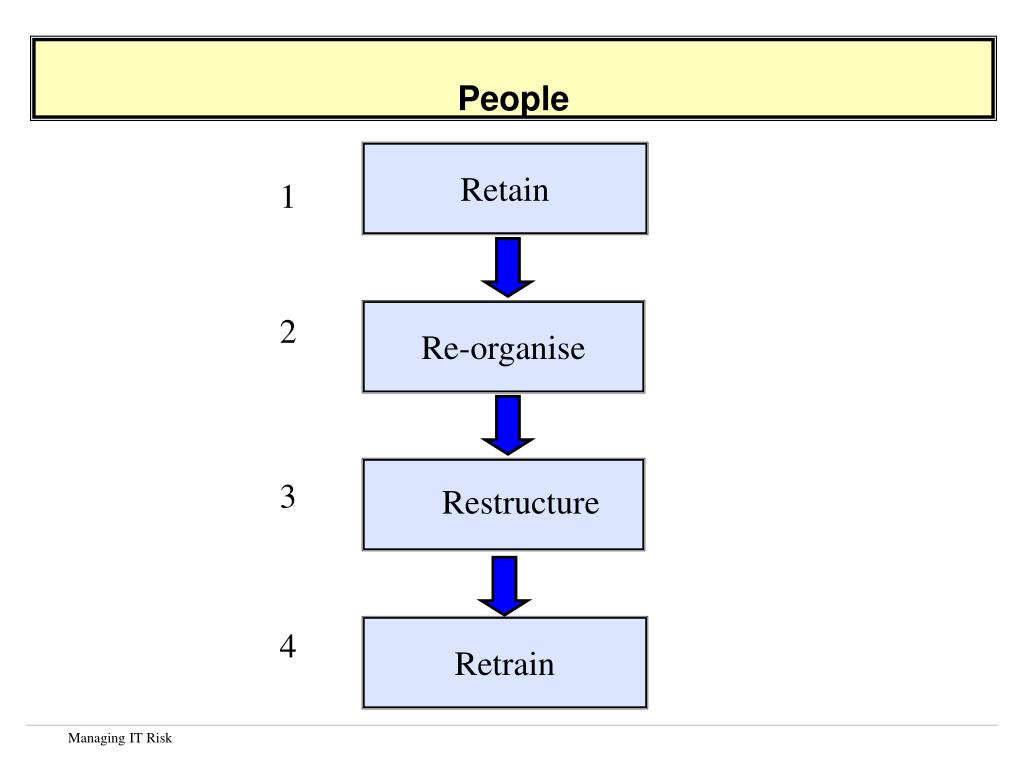 People

1 Retain

2 Re-organise

3 Restructure

4 Retrain

Managing IT Risk